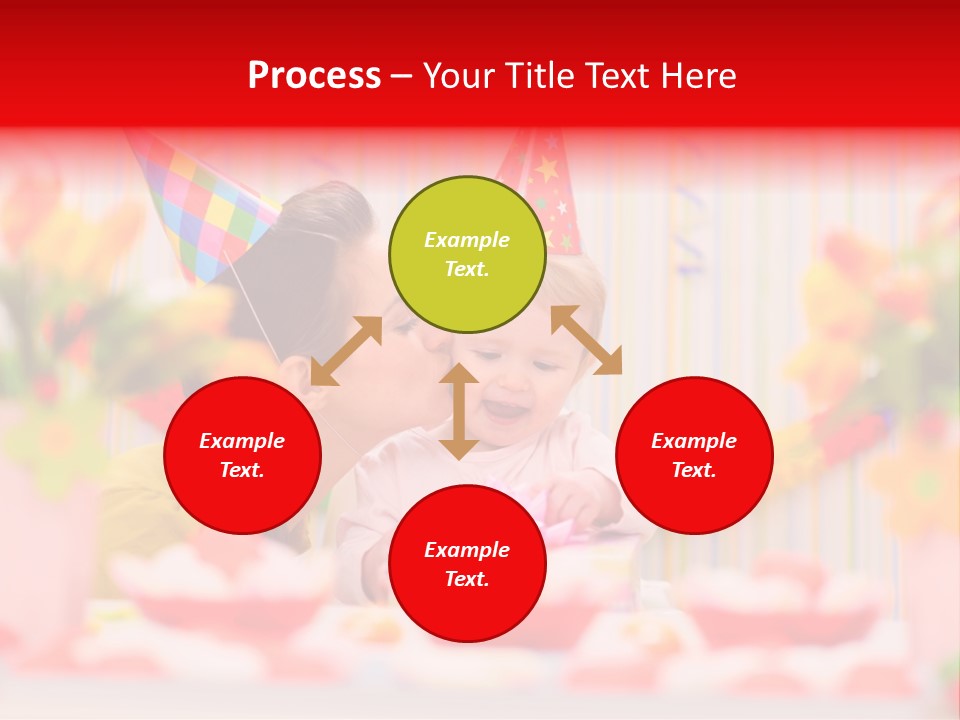 Process – Your Title Text Here

Example Text.

Example Text.

Example Text.

Example Text.